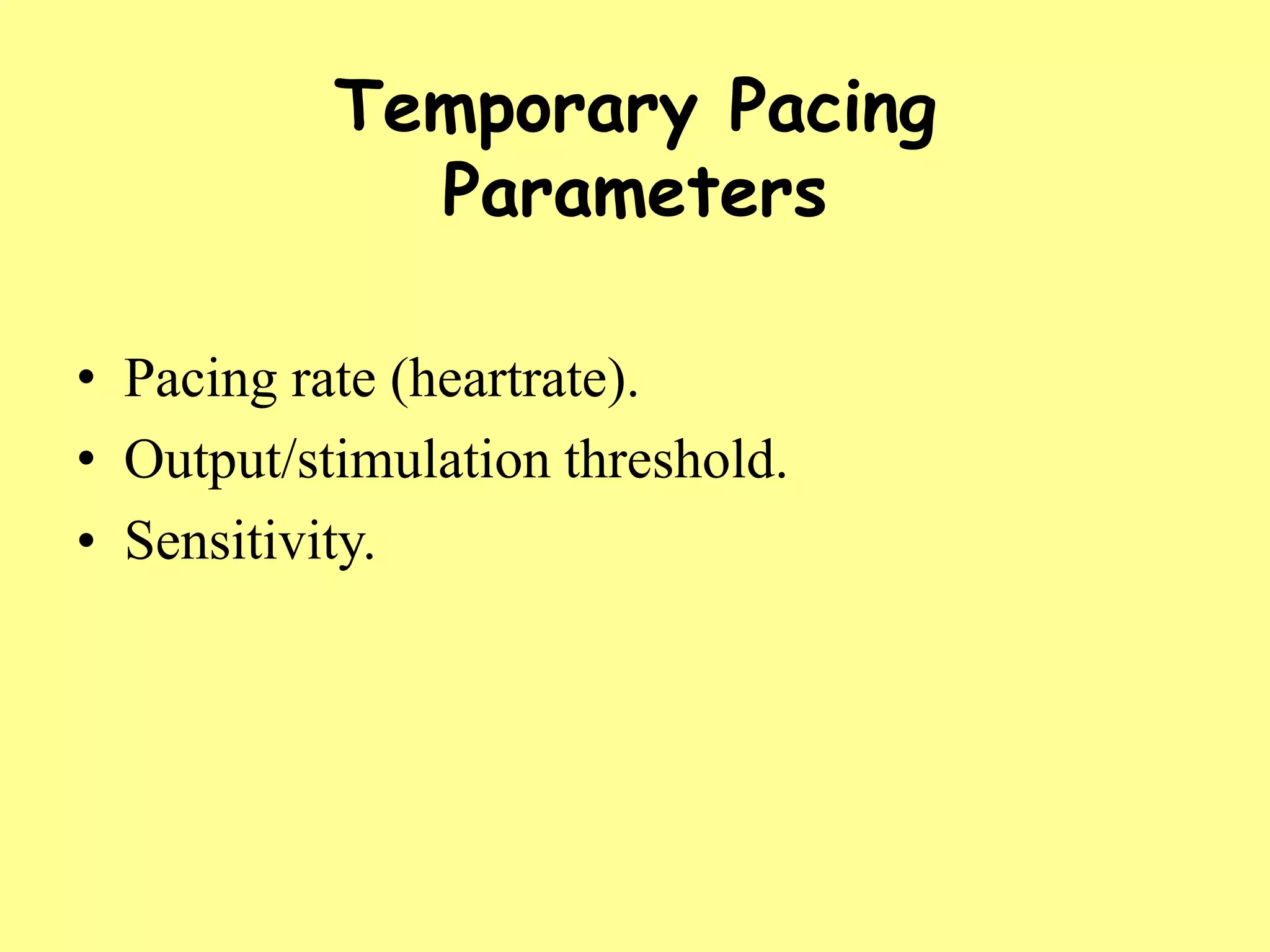 Temporary Pacing Parameters

• Pacing rate (heartrate).
• Output/stimulation threshold.
• Sensitivity.